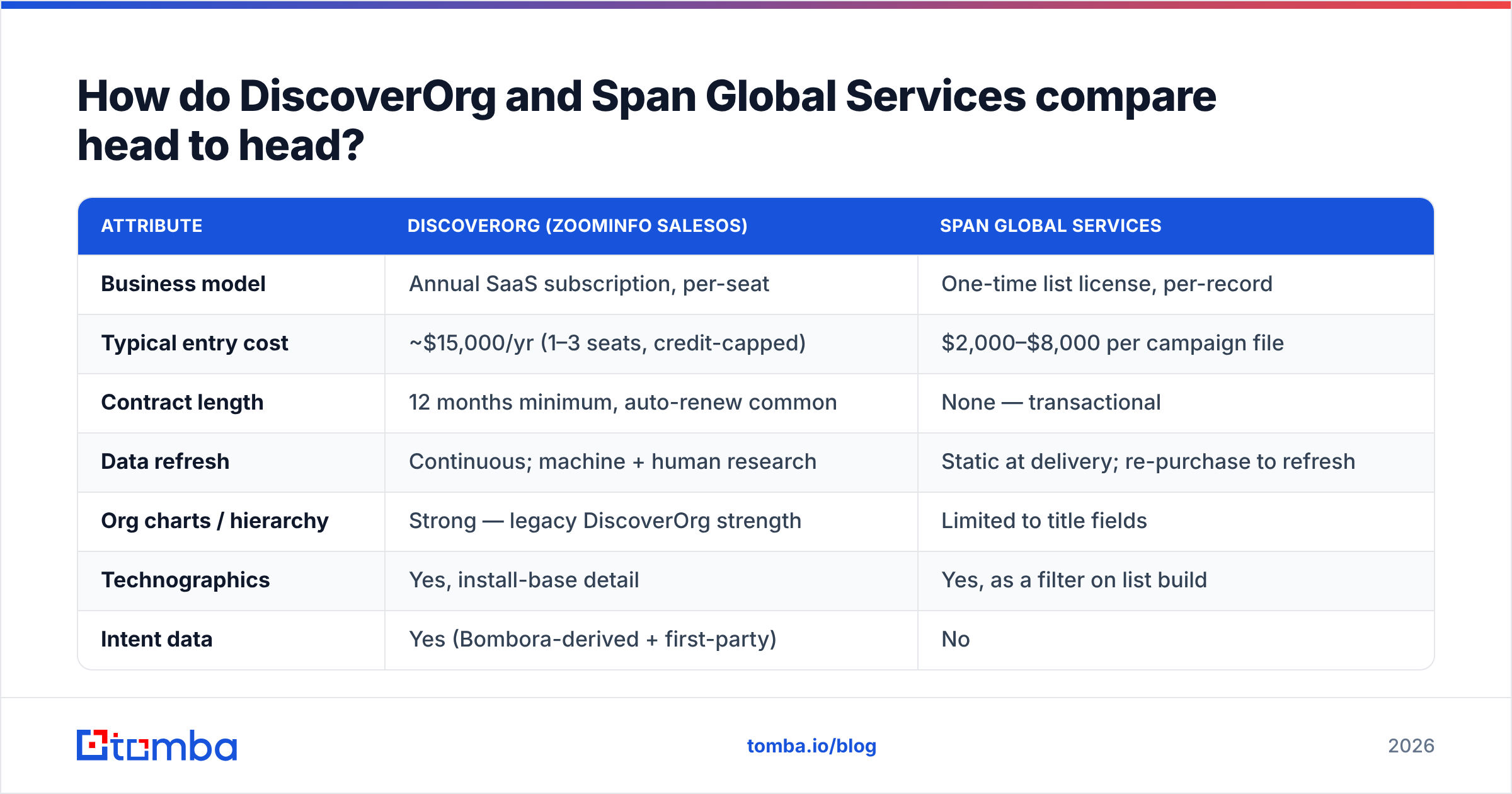 How do DiscoverOrg and Span Global Services compare head to head?

| ATTRIBUTE | DISCOVERORG (ZOOMINFO SALESOS) | SPAN GLOBAL SERVICES |
|---|---|---|
| Business model | Annual SaaS subscription, per-seat | One-time list license, per-record |
| Typical entry cost | ~\$15,000/yr (1–3 seats, credit-capped) | \$2,000–\$8,000 per campaign file |
| Contract length | 12 months minimum, auto-renew common | None — transactional |
| Data refresh | Continuous; machine + human research | Static at delivery; re-purchase to refresh |
| Org charts / hierarchy | Strong — legacy DiscoverOrg strength | Limited to title fields |
| Technographics | Yes, install-base detail | Yes, as a filter on list build |
| Intent data | Yes (Bombora-derived + first-party) | No |

tomba

tomba.io/blog

2026